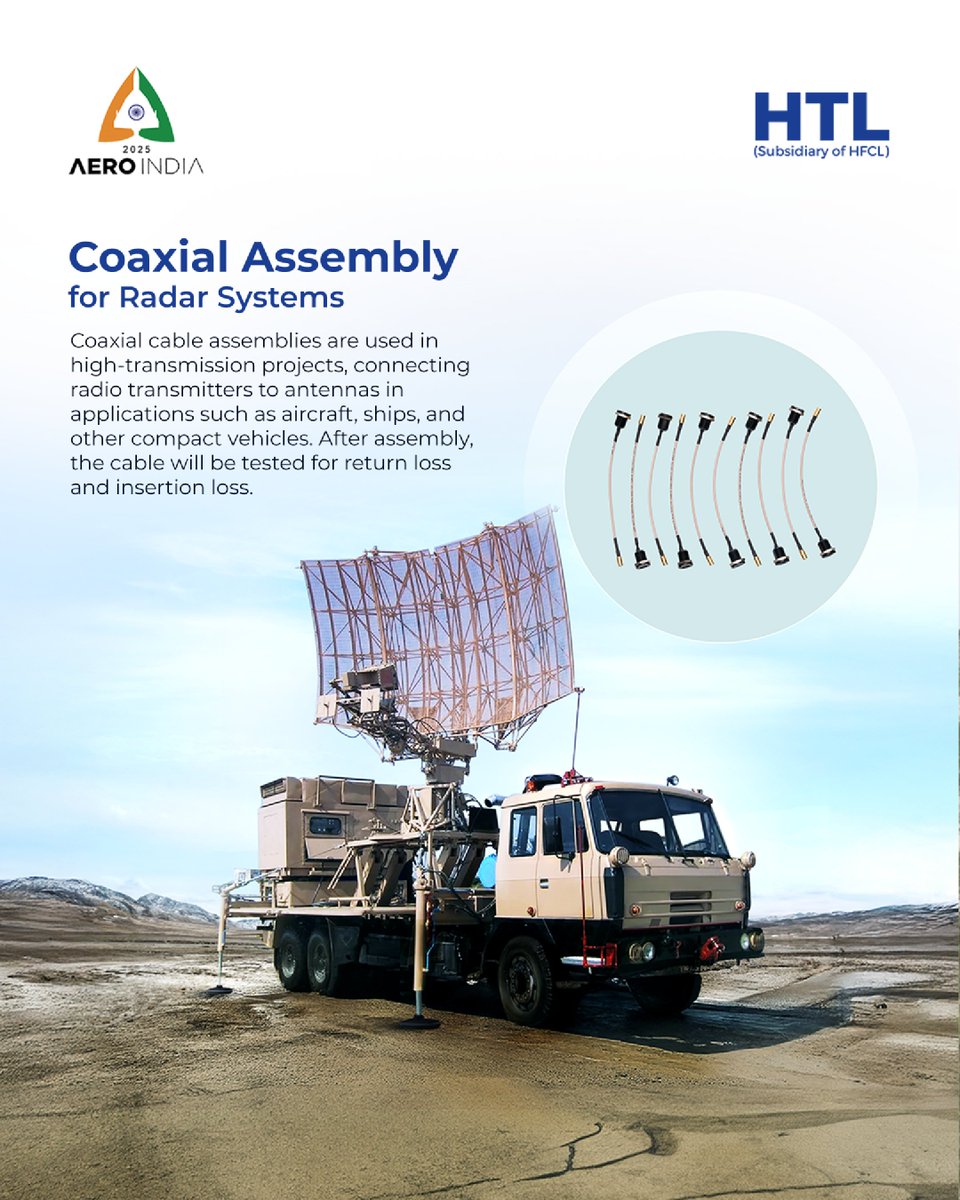 2025
AERO INDIA

HTL
(Subsidiary of HFCL)

Coaxial Assembly
for Radar Systems

Coaxial cable assemblies are used in high-transmission projects, connecting radio transmitters to antennas in applications such as aircraft, ships, and other compact vehicles. After assembly, the cable will be tested for return loss and insertion loss.